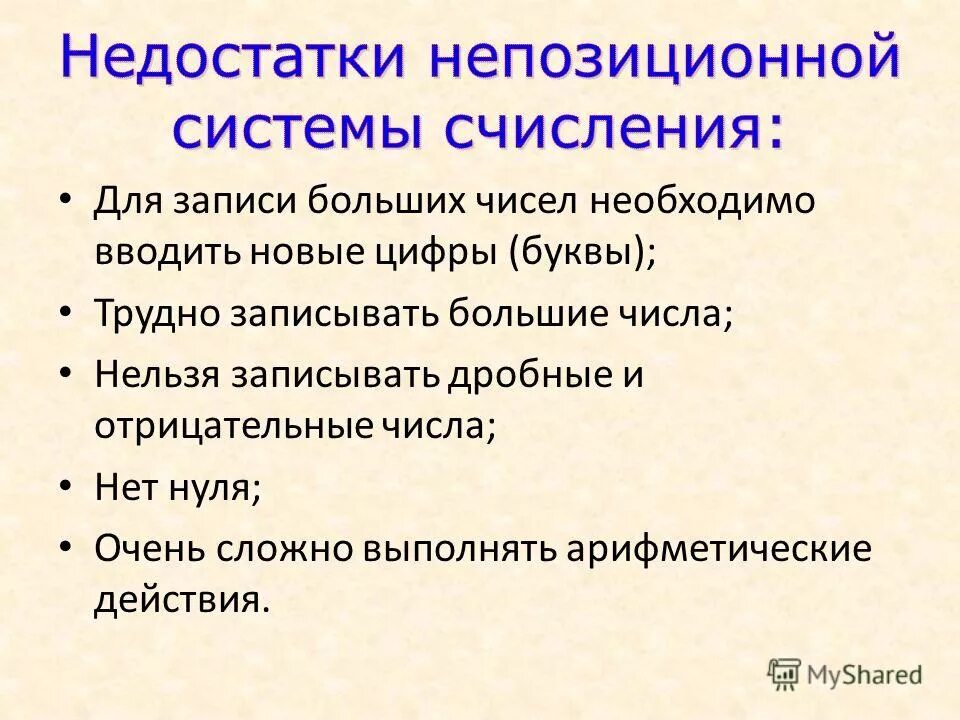 Недостатки непозиционной системы счисления:

• Для записи больших чисел необходимо вводить новые цифры (буквы);

• Трудно записывать большие числа;

• Нельзя записывать дробные и отрицательные числа;

• Нет нуля;

• Очень сложно выполнять арифметические действия.

MyShared